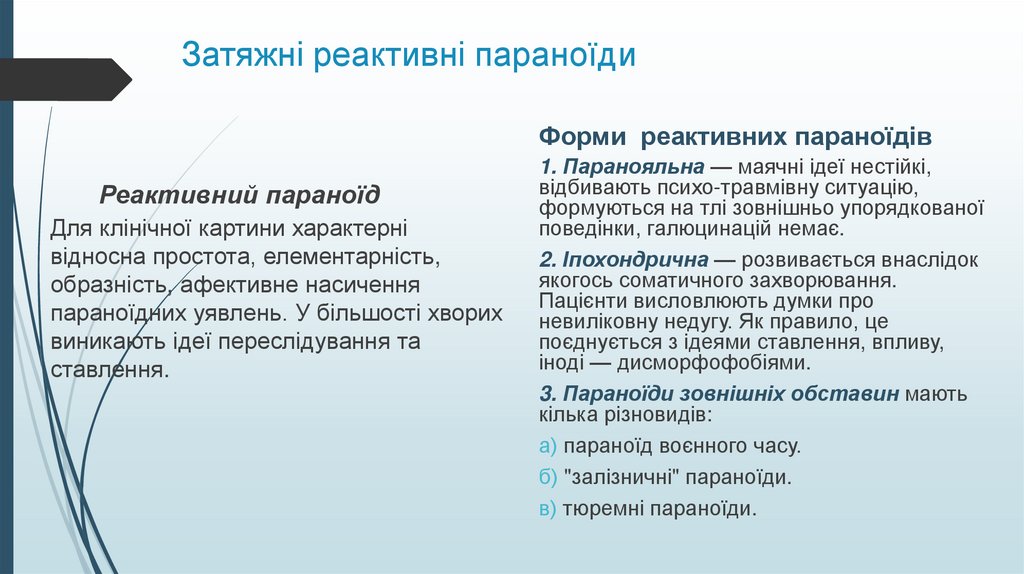 Затяжні реактивні параноїди

Реактивний параноїд

Для клінічної картини характерні відносна простота, елементарність, образність, афективне насичення параноїдних уявлень. У більшості хворих виникають ідеї переслідування та ставлення.

Форми реактивних параноїдів

1. Паранояльна — маячні ідеї нестійкі, відбивають психо-травмівну ситуацію, формуються на тлі зовнішньо упорядкованої поведінки, галюцинацій немає.

2. Іпохондрична — розвивається внаслідок якогось соматичного захворювання. Пацієнти висловлюють думки про невиліковну недугу. Як правило, це поєднується з ідеями ставлення, впливу, іноді — дисморфофобіями.

3. Параноїди зовнішніх обставин мають кілька різновидів:

а) параноїд воєнного часу.

б) "залізничні" параноїди.

в) тюремні параноїди.